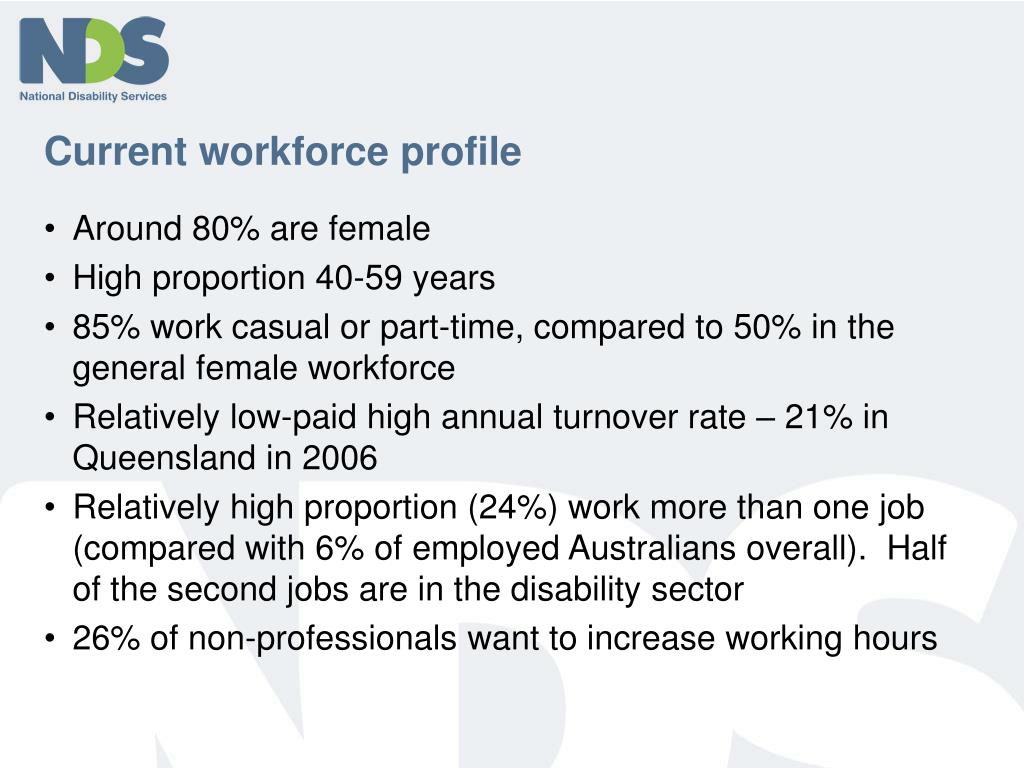 NDS
National Disability Services

Current workforce profile

• Around 80% are female
• High proportion 40-59 years
• 85% work casual or part-time, compared to 50% in the general female workforce
• Relatively low-paid high annual turnover rate – 21% in Queensland in 2006
• Relatively high proportion (24%) work more than one job (compared with 6% of employed Australians overall). Half of the second jobs are in the disability sector
• 26% of non-professionals want to increase working hours